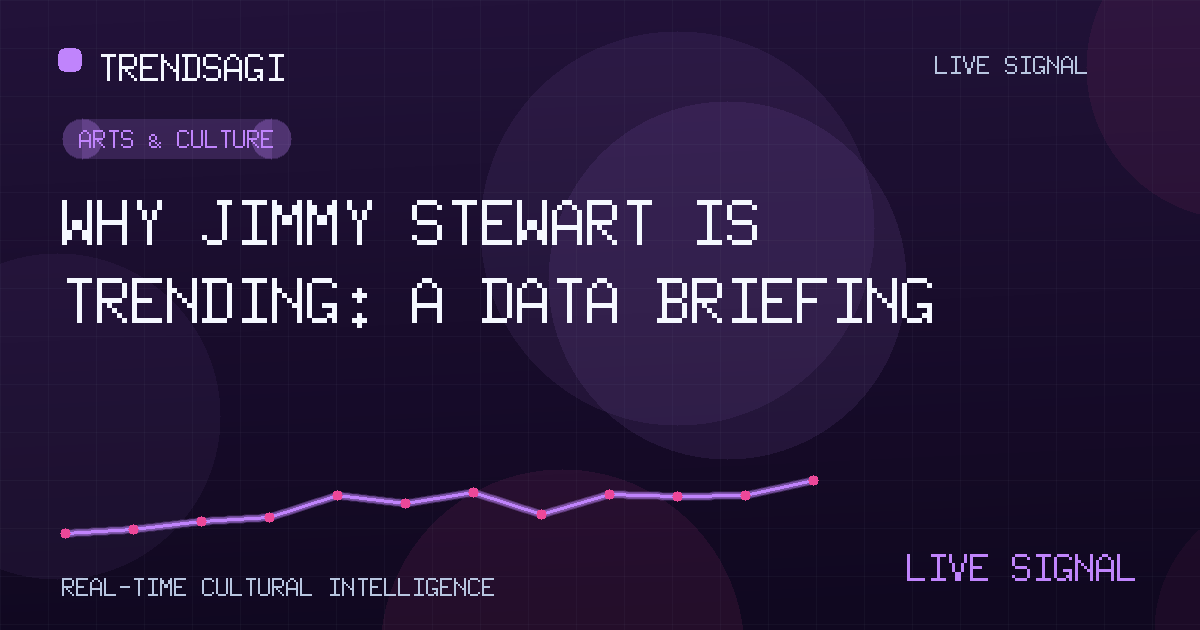 TRENDSAGI

LIVE SIGNAL

ARTS & CULTURE

WHY JIMMY STEWART IS TRENDING: A DATA BRIEFING

REAL-TIME CULTURAL INTELLIGENCE

LIVE SIGNAL